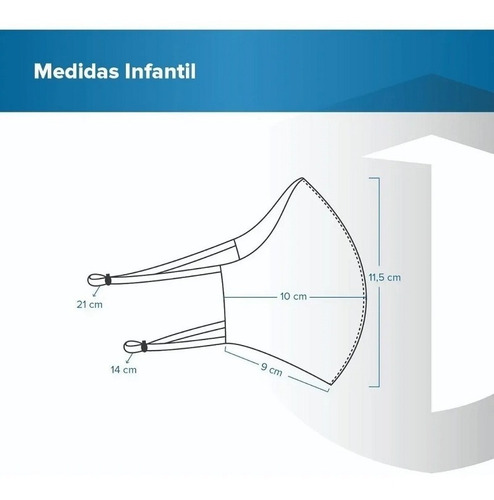 Medidas Infantil

11,5 cm

10 cm

21 cm

14 cm

9 cm